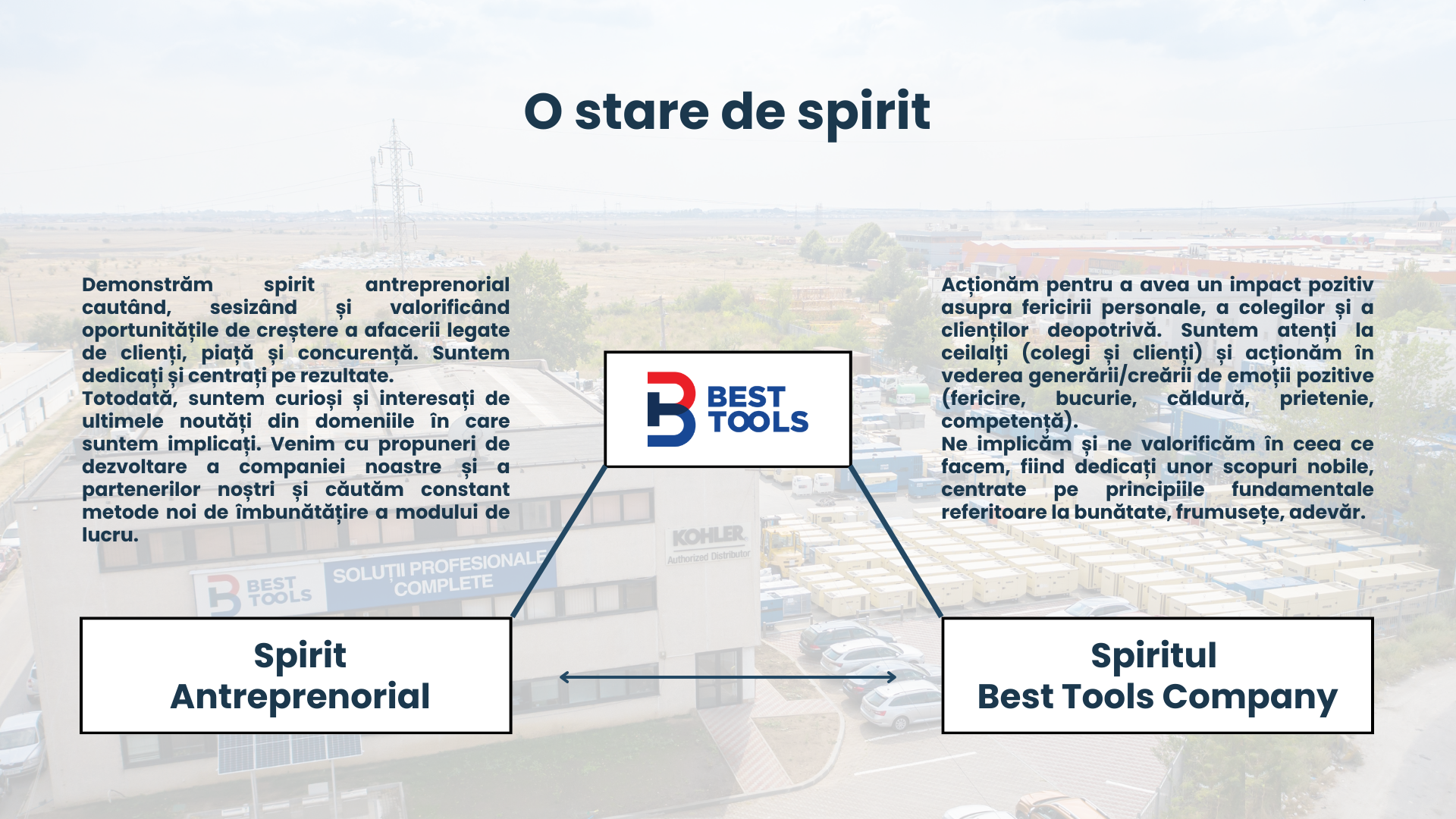 O stare de spirit

Demonstrăm spirit antreprenorial cautând, sesizând și valorificând oportunitățile de creștere a afacerii legate de clienți, piață și concurență. Suntem dedicați și centrați pe rezultate.
Totodată, suntem curioși și interesați de ultimele noutăți din domeniile în care suntem implicați. Venim cu propuneri de dezvoltare a companiei noastre și a partenerilor noștri și căutăm constant metode noi de îmbunătățire a modului de lucru.

BEST TOOLS

Acționăm pentru a avea un impact pozitiv asupra fericirii personale, a colegilor și a clienților deopotrivă. Suntem atenți la ceilalți (colegi și clienți) și acționăm în vederea generării/creării de emoții pozitive (fericire, bucurie, căldură, prietenie, competență).
Ne implicăm și ne valorificăm în ceea ce facem, fiind dedicați unor scopuri nobile, centrate pe principiile fundamentale referitoare la bunătate, frumusețe, adevăr.

KOHLER
Authorized Distributor

BEST TOOLS
SOLUTII PROFESIONALE COMPLETE

Spirit Antreprenorial

Spiritul Best Tools Company